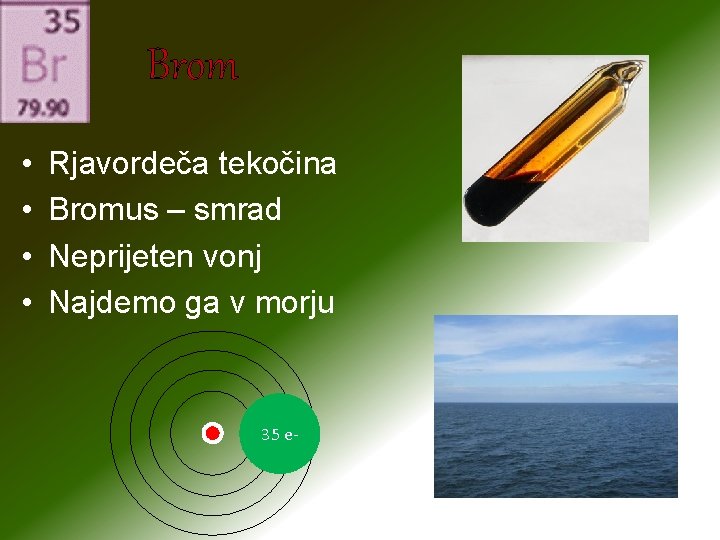 35
Br
79.90

Brom

• Rjavordeča tekočina
• Bromus – smrad
• Neprijeten vonj
• Najdemo ga v morju

35 e-